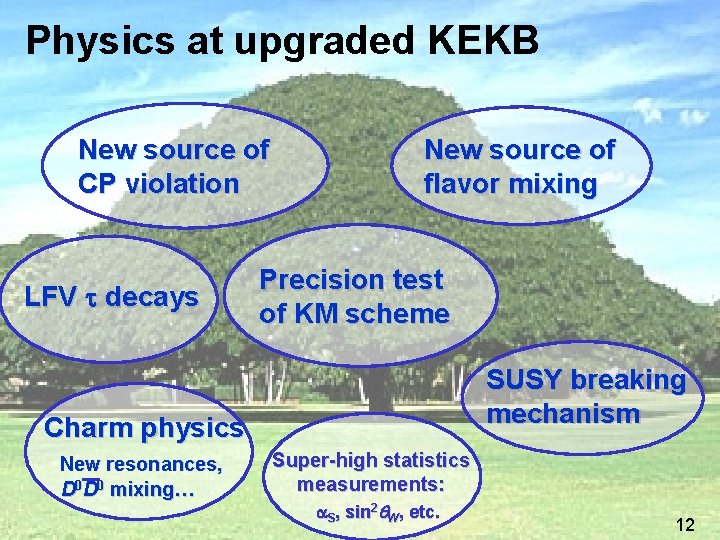 Physics at upgraded KEKB

New source of CP violation

New source of flavor mixing

LFV $\tau$ decays

Precision test of KM scheme

SUSY breaking mechanism

Charm physics

New resonances, $D^0\overline{D}^0$ mixing…

Super-high statistics measurements: $\alpha_S$, $\sin^2\theta_W$, etc.

12